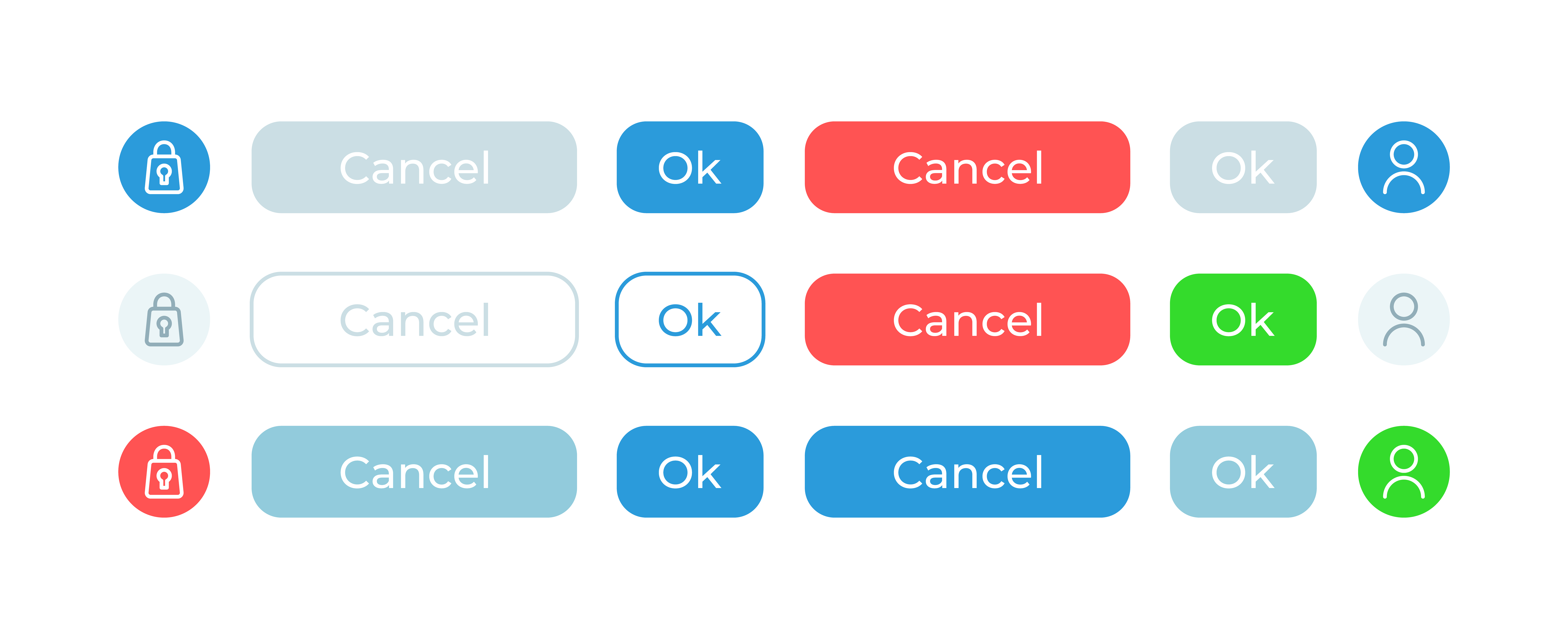 Cancel Ok Cancel Ok

Cancel Ok Cancel Ok

Cancel Ok Cancel Ok